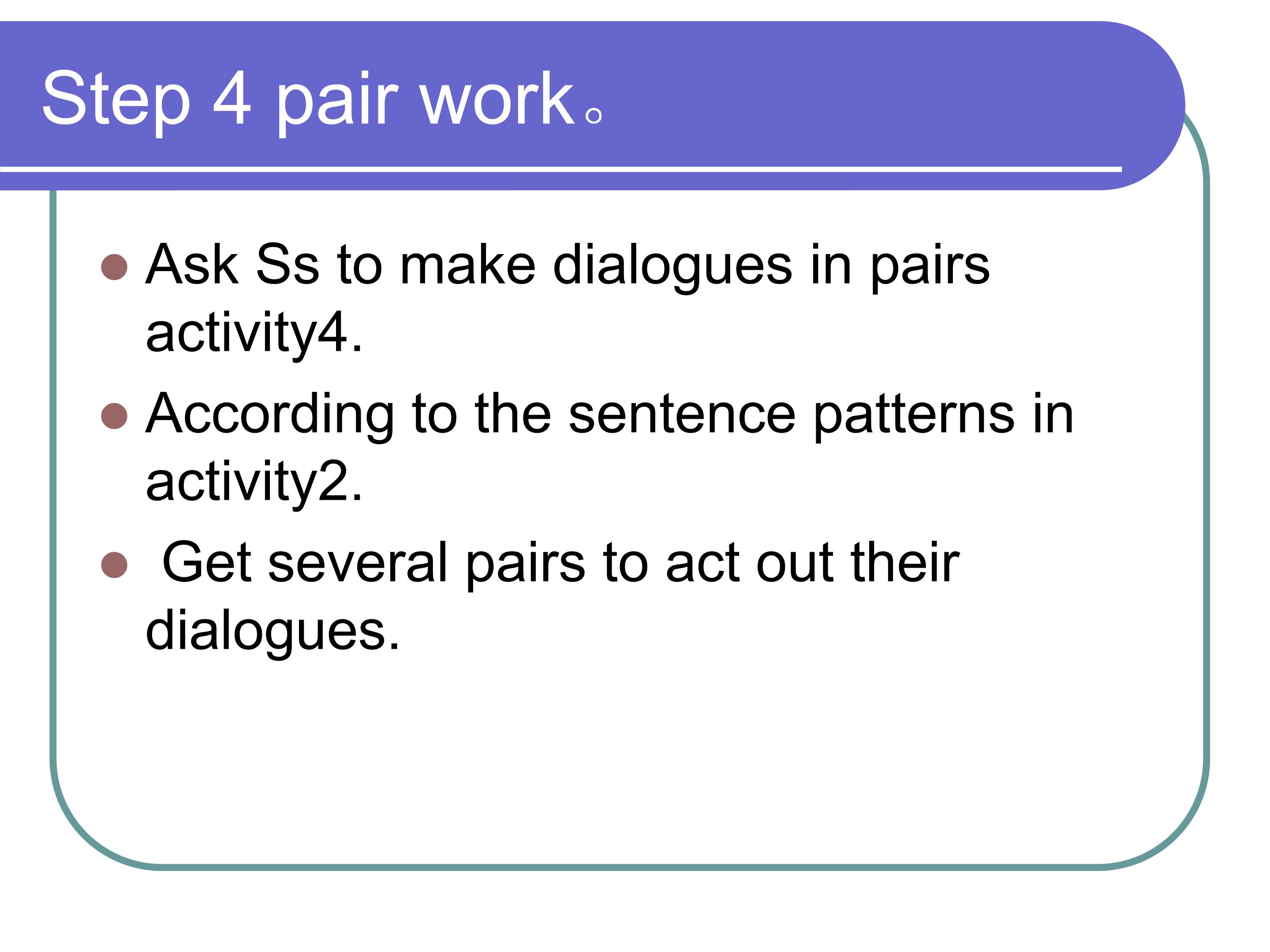 Step 4 pair work。

• Ask Ss to make dialogues in pairs activity4.
• According to the sentence patterns in activity2.
• Get several pairs to act out their dialogues.